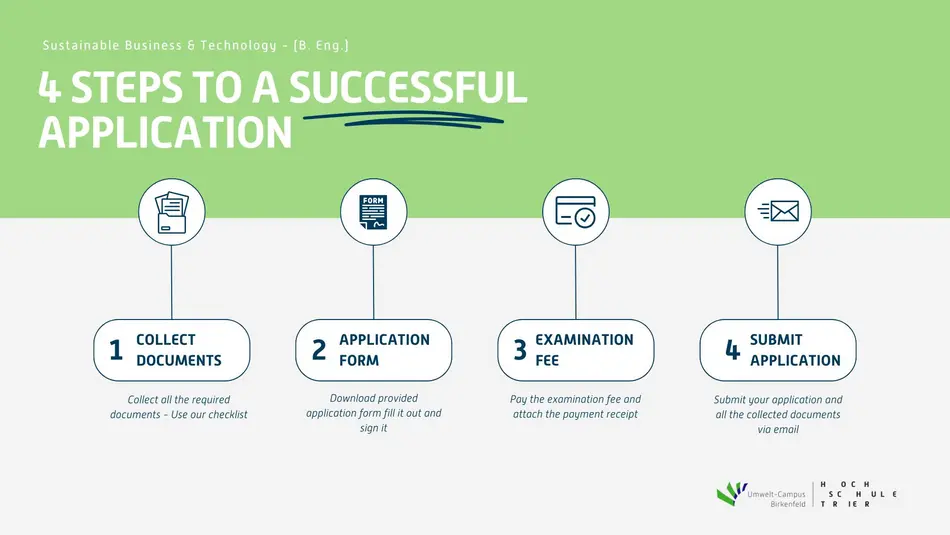 Sustainable Business & Technology - (B. Eng.)

4 STEPS TO A SUCCESSFUL APPLICATION

FORM

1 COLLECT DOCUMENTS

Collect all the required documents - Use our checklist

2 APPLICATION FORM

Download provided application form fill it out and sign it

3 EXAMINATION FEE

Pay the examination fee and attach the payment receipt

4 SUBMIT APPLICATION

Submit your application and all the collected documents via email

Umwelt-Campus Birkenfeld

HOCH SCHULE TRIER